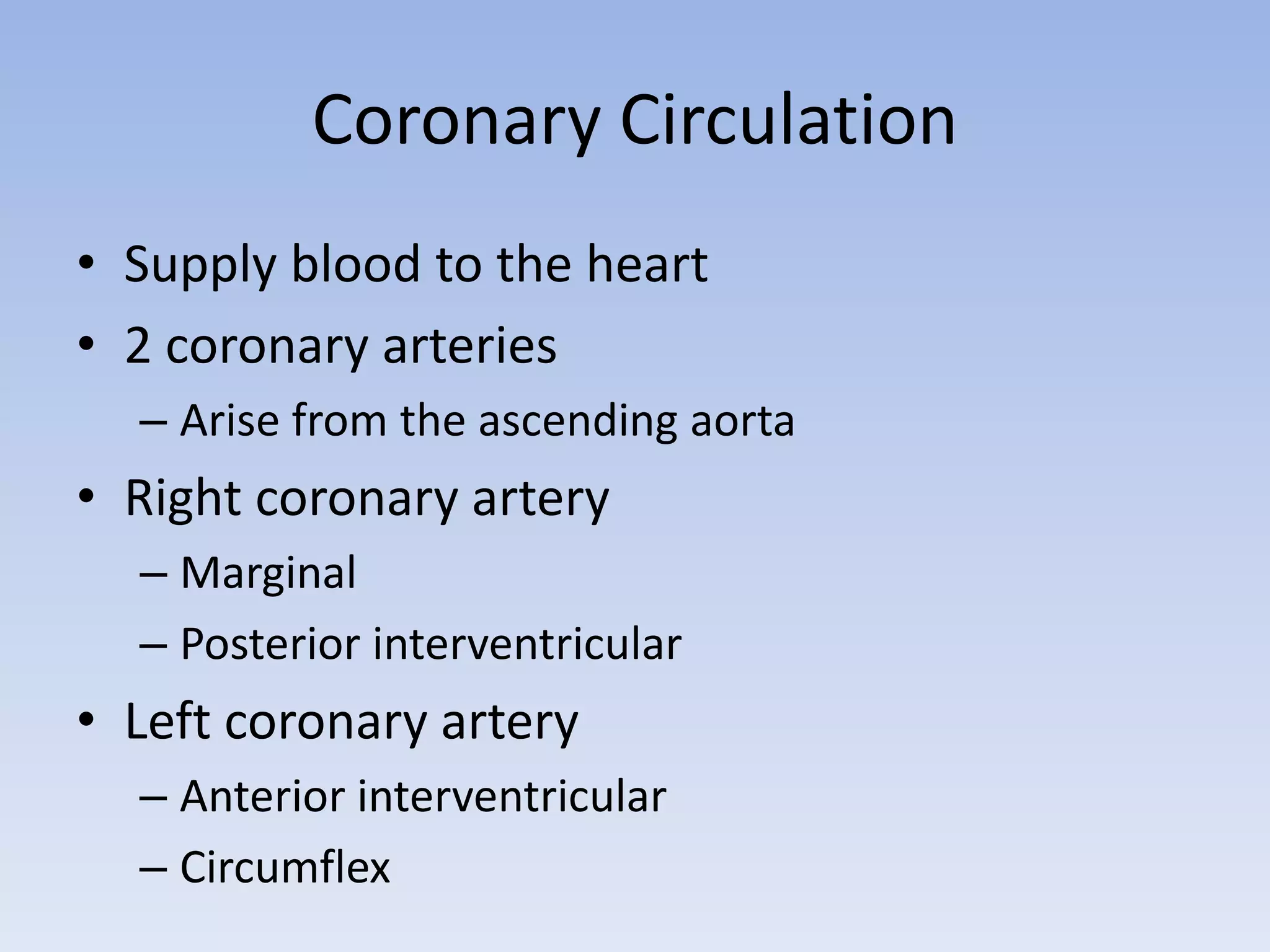 Coronary Circulation

• Supply blood to the heart
• 2 coronary arteries
  – Arise from the ascending aorta
• Right coronary artery
  – Marginal
  – Posterior interventricular
• Left coronary artery
  – Anterior interventricular
  – Circumflex